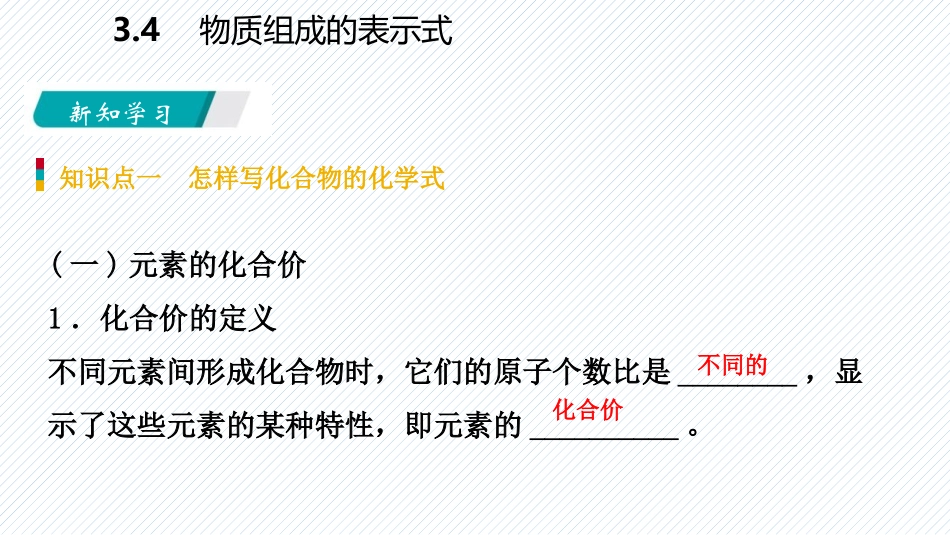 3.4　物质组成的表示式

新知学习

知识点一　怎样写化合物的化学式

（一）元素的化合价

1．化合价的定义

不同元素间形成化合物时，它们的原子个数比是 不同的 ，显示了这些元素的某种特性，即元素的 化合价 。